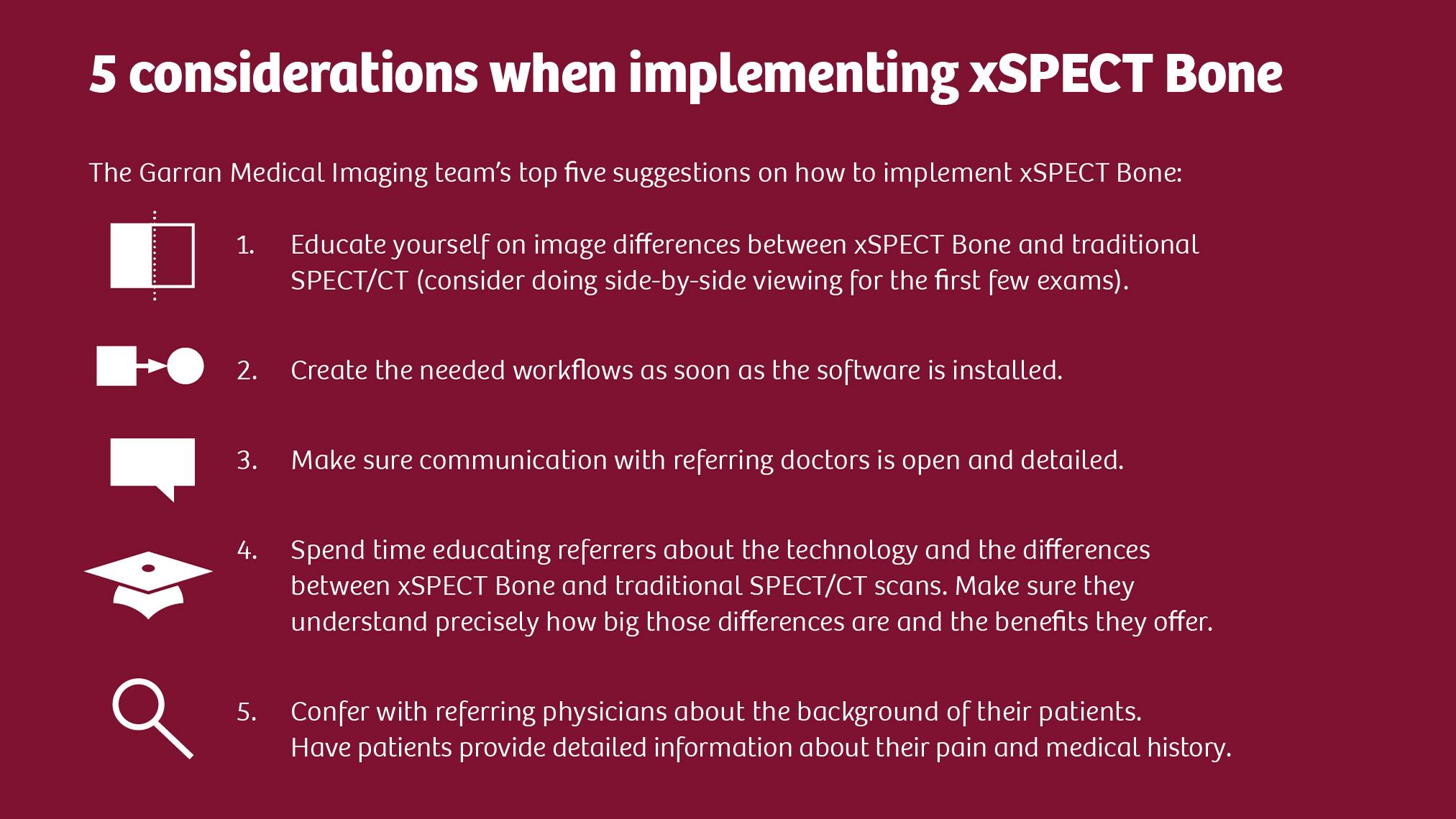 5 considerations when implementing xSPECT Bone

The Garran Medical Imaging team's top five suggestions on how to implement xSPECT Bone:

1. Educate yourself on image differences between xSPECT Bone and traditional SPECT/CT (consider doing side-by-side viewing for the first few exams).

2. Create the needed workflows as soon as the software is installed.

3. Make sure communication with referring doctors is open and detailed.

4. Spend time educating referrers about the technology and the differences between xSPECT Bone and traditional SPECT/CT scans. Make sure they understand precisely how big those differences are and the benefits they offer.

5. Confer with referring physicians about the background of their patients. Have patients provide detailed information about their pain and medical history.